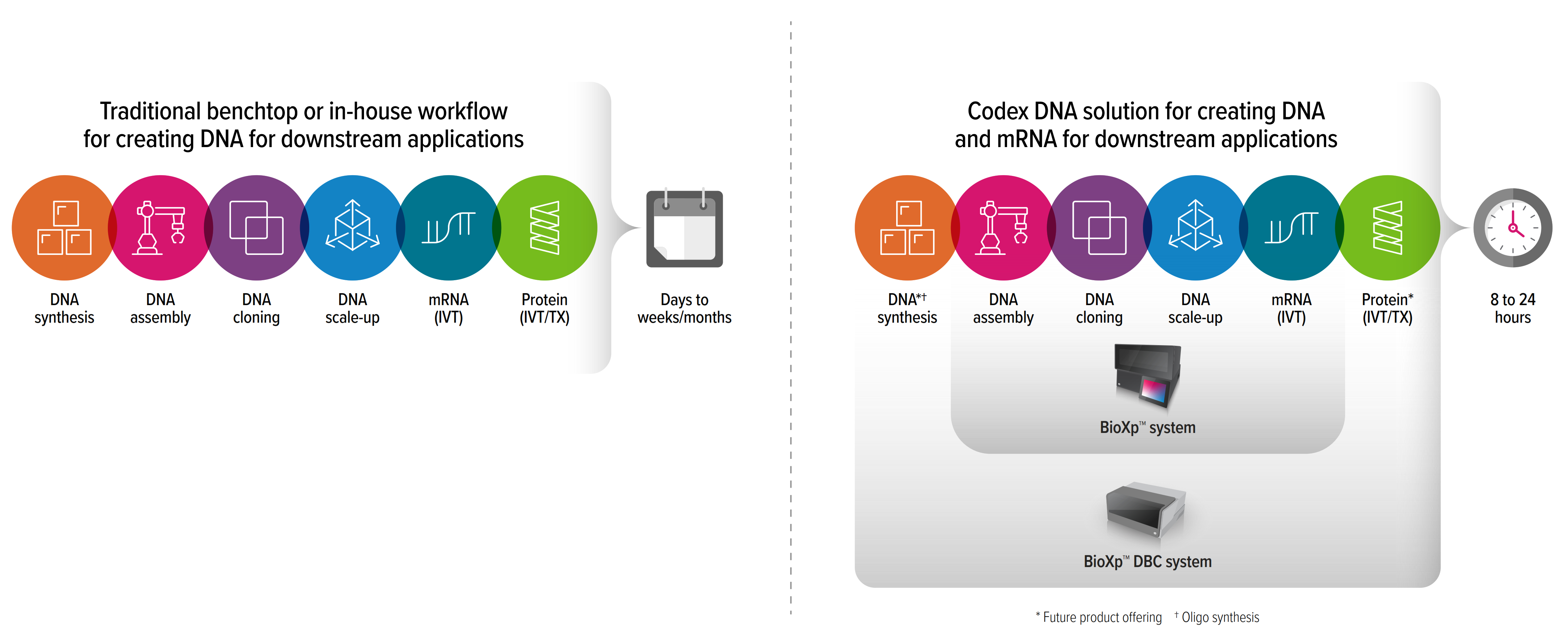 Traditional benchtop or in-house workflow for creating DNA for downstream applications

DNA synthesis

DNA assembly

DNA cloning

DNA scale-up

mRNA (IVT)

Protein (IVT/TX)

Days to weeks/months

Codex DNA solution for creating DNA and mRNA for downstream applications

DNA*† synthesis

DNA assembly

DNA cloning

DNA scale-up

mRNA (IVT)

Protein* (IVT/TX)

8 to 24 hours

BioXp™ system

BioXp™ DBC system

* Future product offering † Oligo synthesis